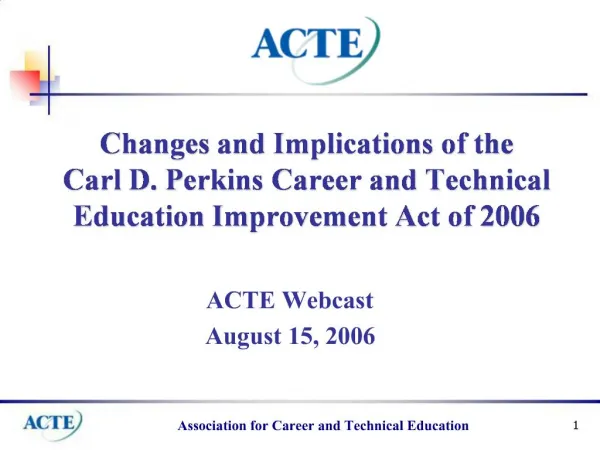 ACTE

Changes and Implications of the Carl D. Perkins Career and Technical Education Improvement Act of 2006

ACTE Webcast
August 15, 2006

ACTE

Association for Career and Technical Education

1